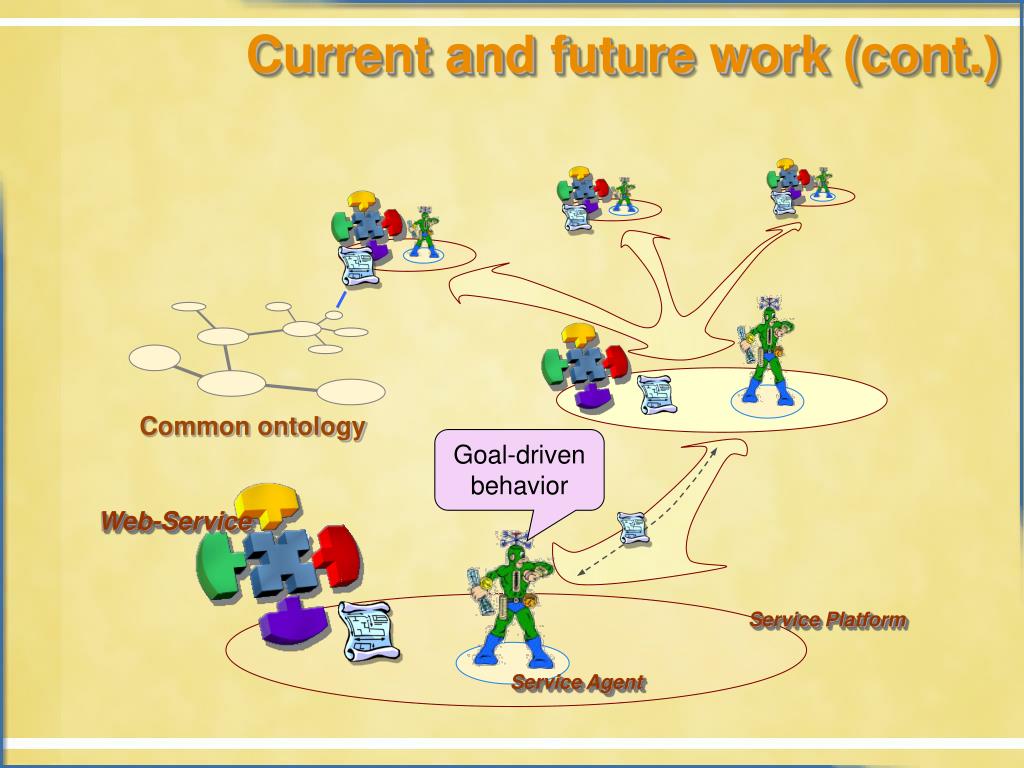 Current and future work (cont.)

Common ontology

Goal-driven behavior

Web-Service

Service Platform

Service Agent